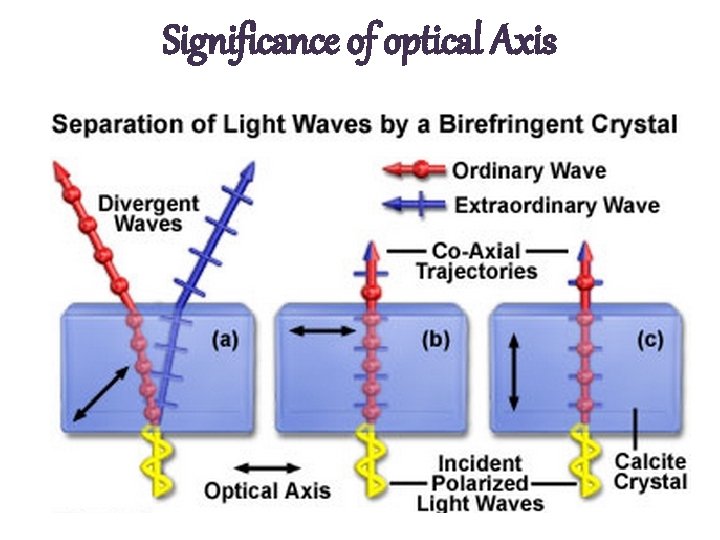 Significance of optical Axis

Separation of Light Waves by a Birefringent Crystal

Ordinary Wave

Extraordinary Wave

Divergent Waves

Co-Axial Trajectories

(a)

(b)

(c)

Optical Axis

Incident Polarized Light Waves

Calcite Crystal